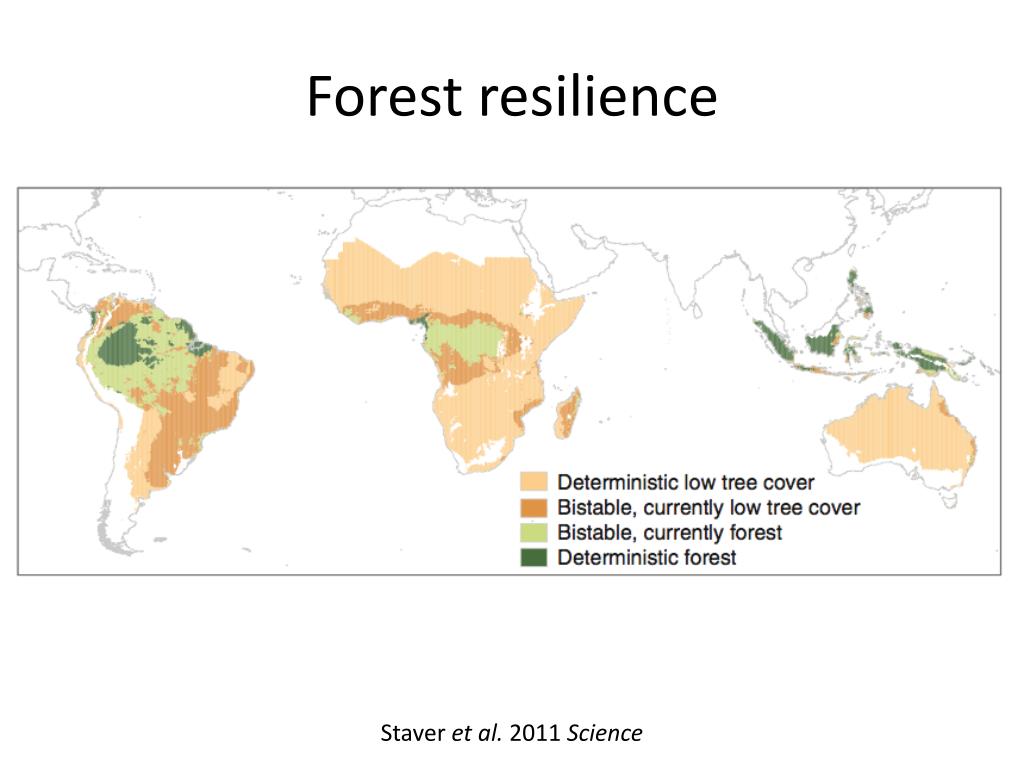 Forest resilience

Deterministic low tree cover
Bistable, currently low tree cover
Bistable, currently forest
Deterministic forest

Staver et al. 2011 Science